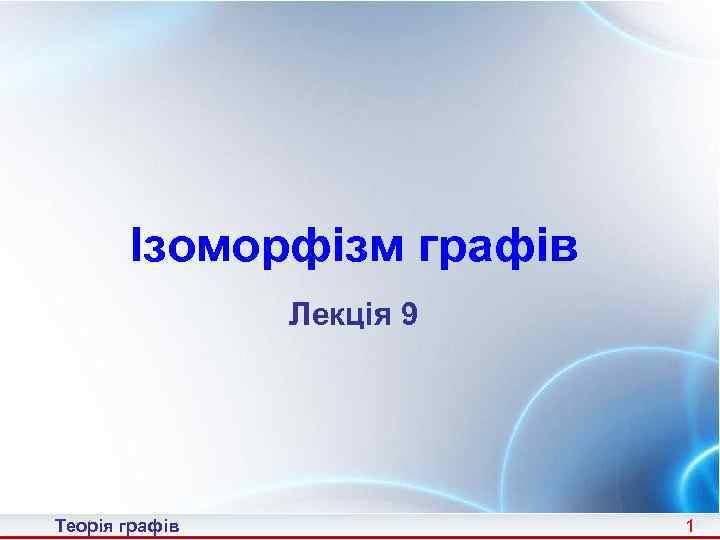 Ізоморфізм графів

Лекція 9

Теорія графів

1